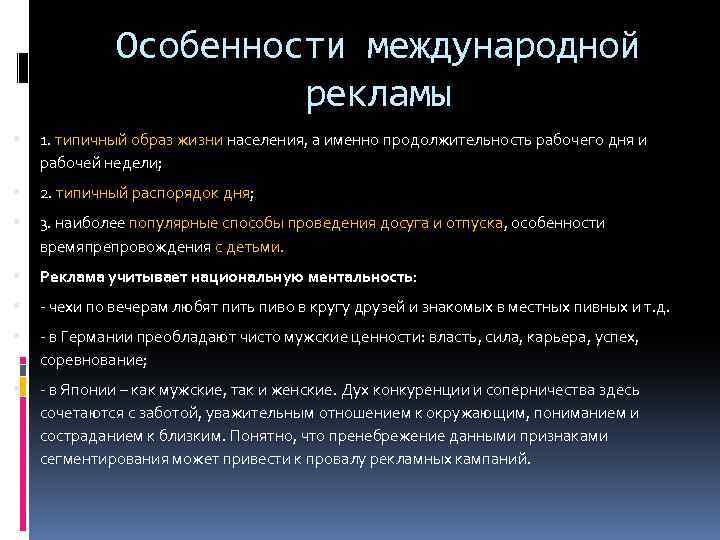 Особенности международной рекламы

1. типичный образ жизни населения, а именно продолжительность рабочего дня и рабочей недели;

2. типичный распорядок дня;

3. наиболее популярные способы проведения досуга и отпуска, особенности времяпрепровождения с детьми.

Реклама учитывает национальную ментальность:

- чехи по вечерам любят пить пиво в кругу друзей и знакомых в местных пивных и т.д.

- в Германии преобладают чисто мужские ценности: власть, сила, карьера, успех, соревнование;

- в Японии – как мужские, так и женские. Дух конкуренции и соперничества здесь сочетаются с заботой, уважительным отношением к окружающим, пониманием и состраданием к близким. Понятно, что пренебрежение данными признаками сегментирования может привести к провалу рекламных кампаний.